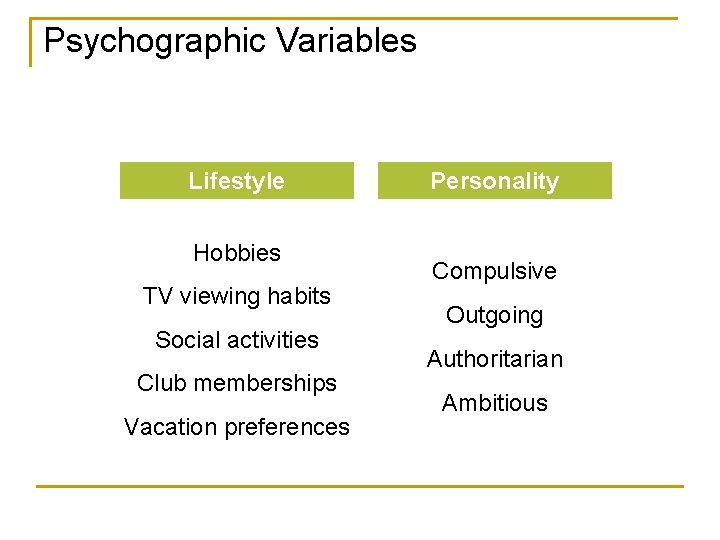 Psychographic Variables

Lifestyle

Hobbies

TV viewing habits

Social activities

Club memberships

Vacation preferences

Personality

Compulsive

Outgoing

Authoritarian

Ambitious